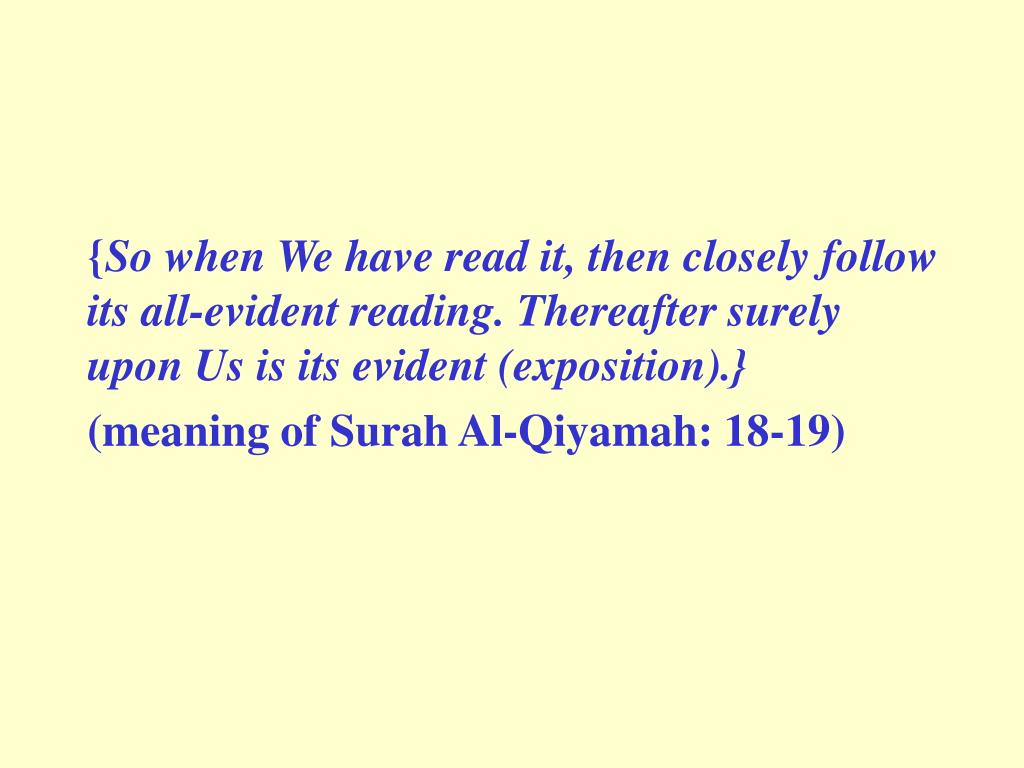 {So when We have read it, then closely follow its all-evident reading. Thereafter surely upon Us is its evident (exposition).}

(meaning of Surah Al-Qiyamah: 18-19)